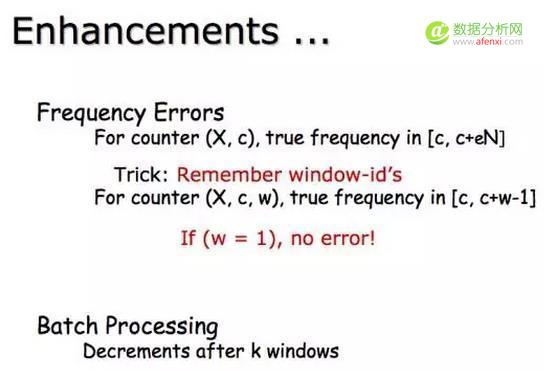 Enhancements ...

数据分析网
www.afenxi.com

Frequency Errors
For counter (X, c), true frequency in [c, c+eN]

Trick: Remember window-id's
For counter (X, c, w), true frequency in [c, c+w-1]

If (w = 1), no error!

Batch Processing
Decrements after k windows